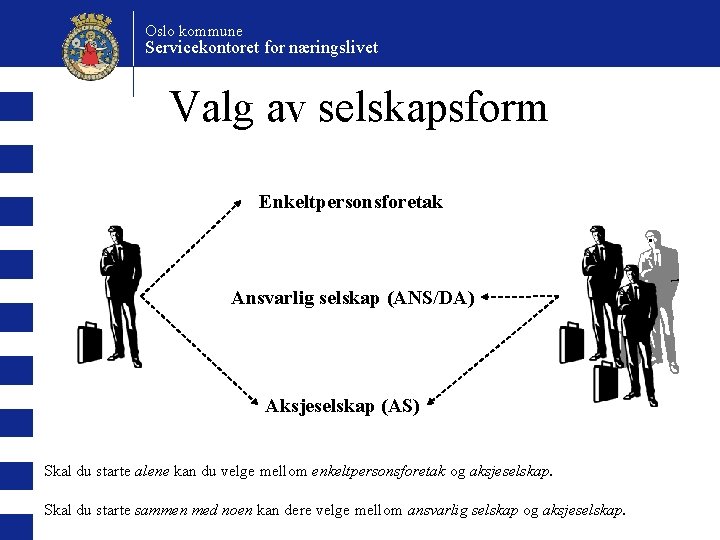 Oslo kommune
Servicekontoret for næringslivet

Valg av selskapsform

Enkeltpersonsforetak

Ansvarlig selskap (ANS/DA)

Aksjeselskap (AS)

Skal du starte alene kan du velge mellom enkeltpersonsforetak og aksjeselskap.

Skal du starte sammen med noen kan dere velge mellom ansvarlig selskap og aksjeselskap.